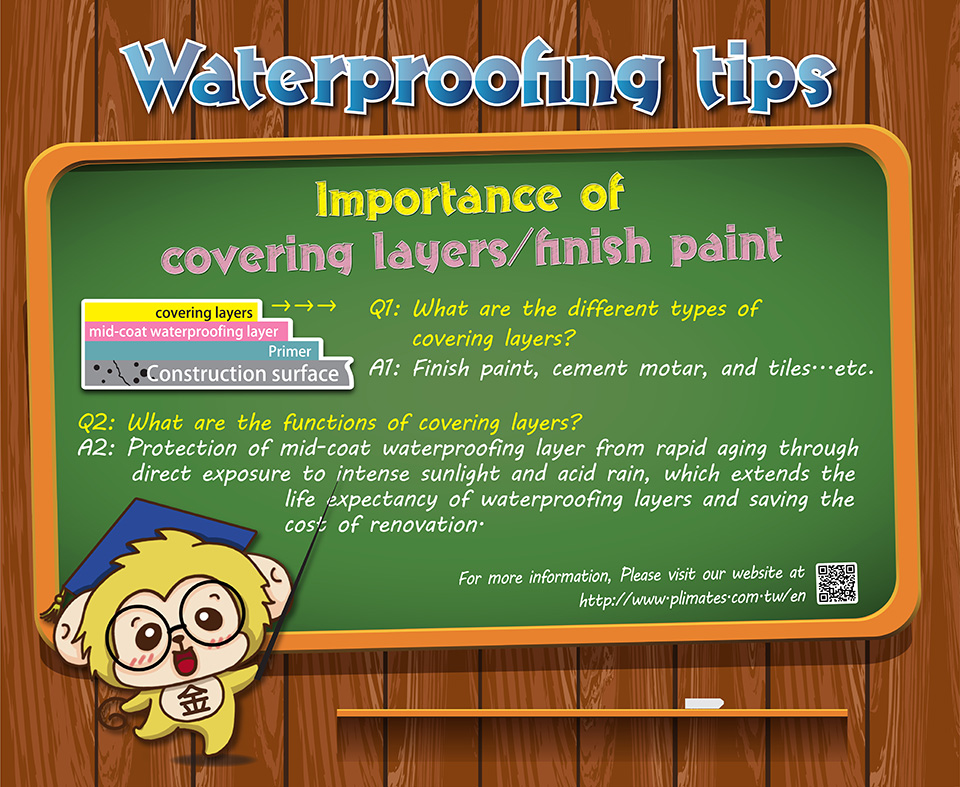 Waterproofing tips

Importance of covering layers/finish paint

covering layers →→→
mid-coat waterproofing layer
Primer
Construction surface

Q1: What are the different types of covering layers?
A1: Finish paint, cement motar, and tiles…etc.

Q2: What are the functions of covering layers?
A2: Protection of mid-coat waterproofing layer from rapid aging through direct exposure to intense sunlight and acid rain, which extends the life expectancy of waterproofing layers and saving the cost of renovation.

For more information, Please visit our website at http://www.plimates.com.tw/en

金